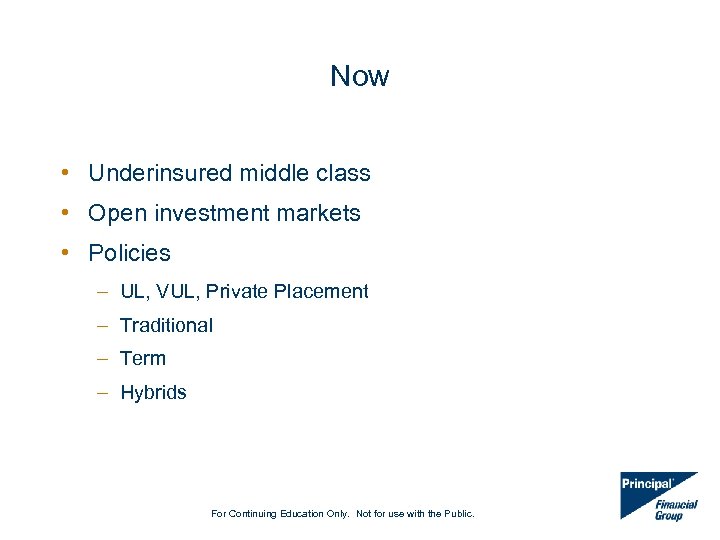 Now

• Underinsured middle class
• Open investment markets
• Policies
– UL, VUL, Private Placement
– Traditional
– Term
– Hybrids

For Continuing Education Only. Not for use with the Public.

Principal Financial Group